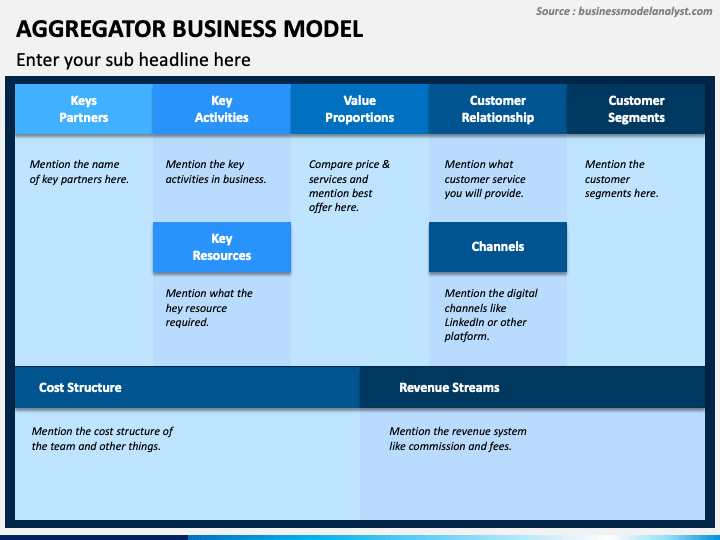 Source : businessmodelanalyst.com

AGGREGATOR BUSINESS MODEL

Enter your sub headline here

Keys Partners

Mention the name of key partners here.

Key Activities

Mention the key activities in business.

Key Resources

Mention what the hey resource required.

Value Proportions

Compare price & services and mention best offer here.

Customer Relationship

Mention what customer service you will provide.

Channels

Mention the digital channels like LinkedIn or other platform.

Customer Segments

Mention the customer segments here.

Cost Structure

Mention the cost structure of the team and other things.

Revenue Streams

Mention the revenue system like commission and fees.